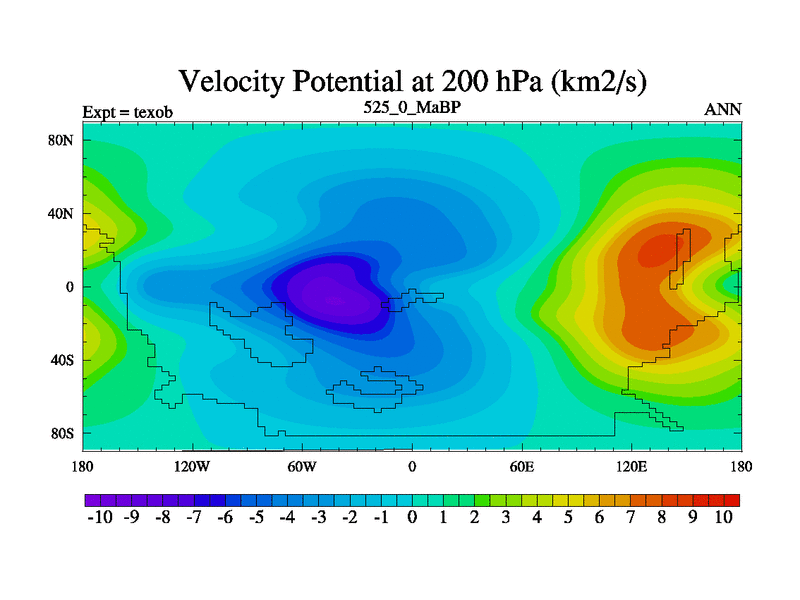 Velocity Potential at 200 hPa (km2/s)

Expt = texob

525_0_MaBP

ANN

80N
40N
0
40S
80S

180 120W 60W 0 60E 120E 180

-10 -9 -8 -7 -6 -5 -4 -3 -2 -1 0 1 2 3 4 5 6 7 8 9 10